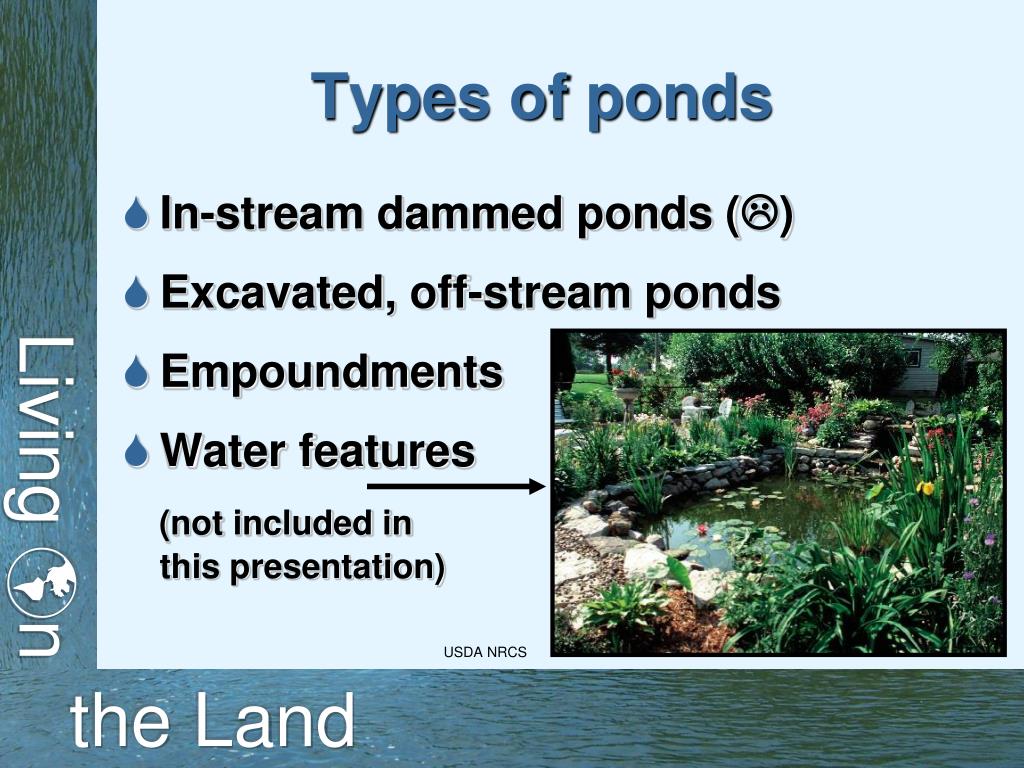 Types of ponds

In-stream dammed ponds (☹)

Excavated, off-stream ponds

Empoundments

Water features

(not included in this presentation)

USDA NRCS

Living on

the Land